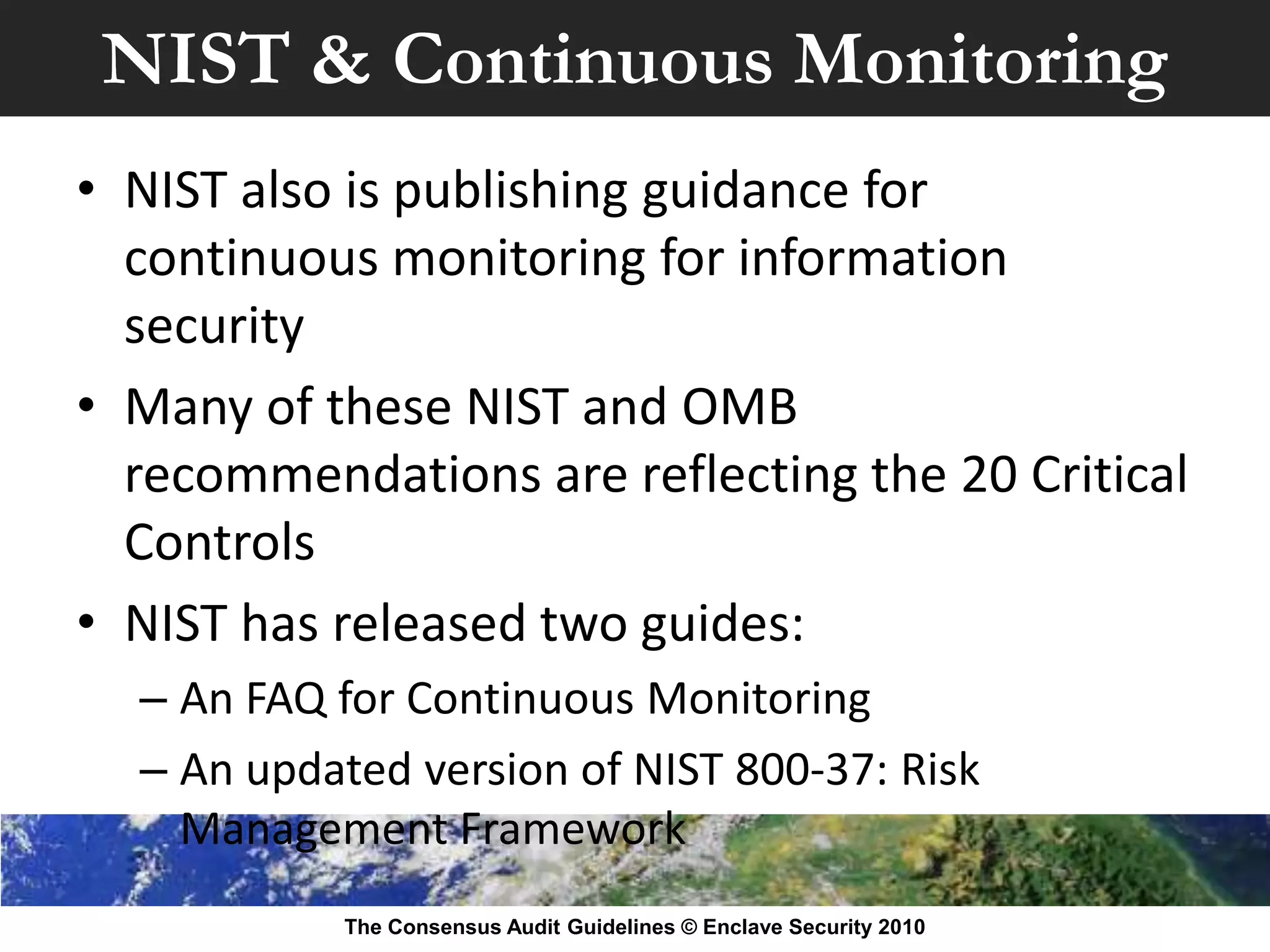 NIST & Continuous Monitoring

• NIST also is publishing guidance for continuous monitoring for information security

• Many of these NIST and OMB recommendations are reflecting the 20 Critical Controls

• NIST has released two guides:
– An FAQ for Continuous Monitoring
– An updated version of NIST 800-37: Risk Management Framework

The Consensus Audit Guidelines © Enclave Security 2010